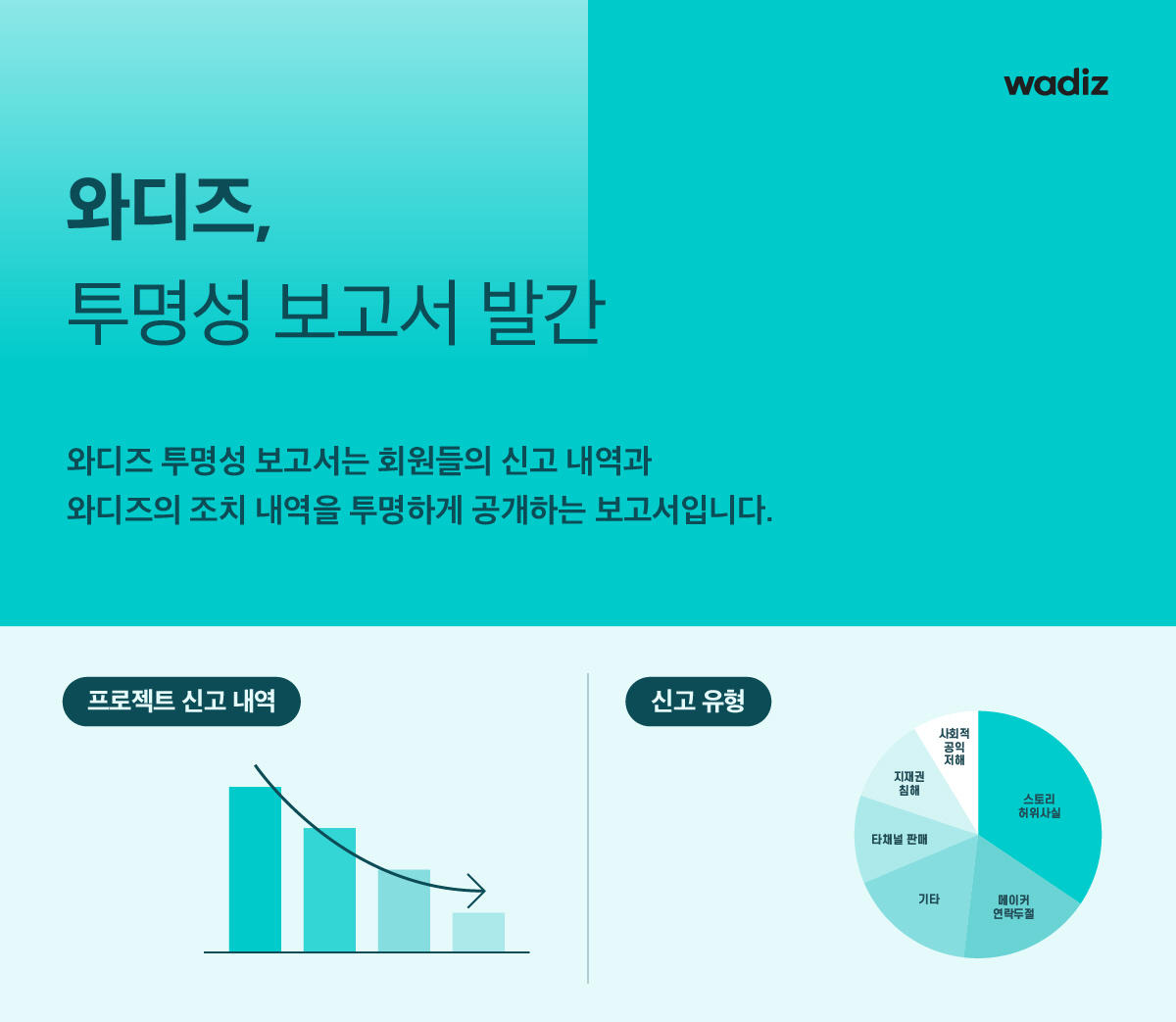 wadiz

와디즈,
투명성 보고서 발간

와디즈 투명성 보고서는 회원들의 신고 내역과
와디즈의 조치 내역을 투명하게 공개하는 보고서입니다.

프로젝트 신고 내역

신고 유형

사회적 공익 저해
지재권 침해
타채널 판매
기타
메이커 연락두절
스토리 허위사실